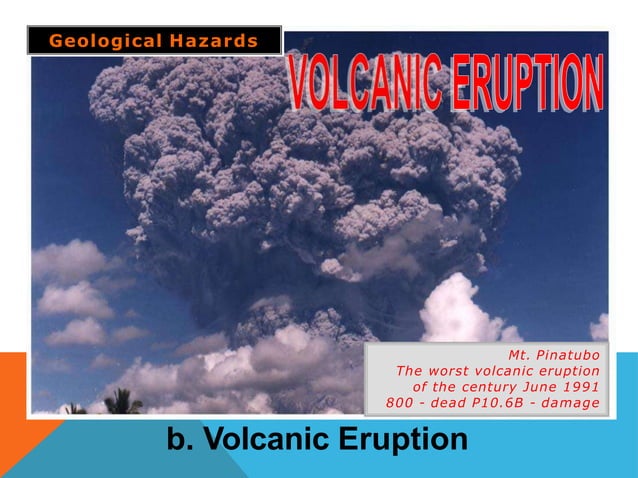 Geological Hazards

VOLCANIC ERUPTION

Mt. Pinatubo
The worst volcanic eruption
of the century June 1991
800 - dead P10.6B - damage

b. Volcanic Eruption